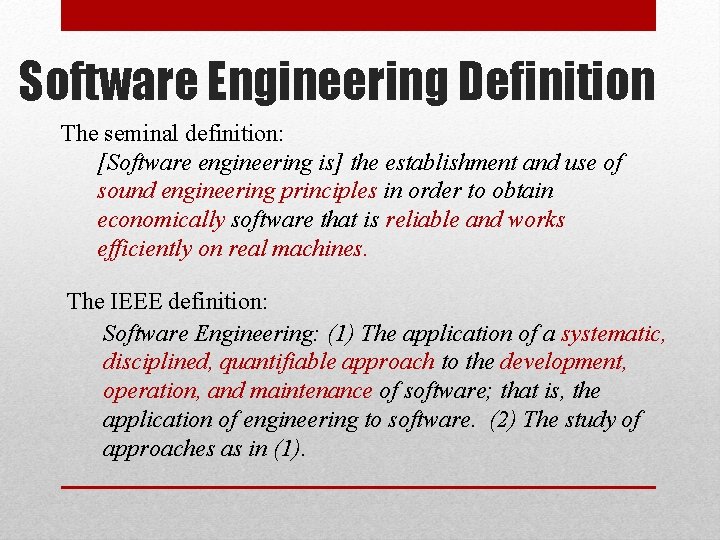 Software Engineering Definition

The seminal definition:

[Software engineering is] the establishment and use of sound engineering principles in order to obtain economically software that is reliable and works efficiently on real machines.

The IEEE definition:

Software Engineering: (1) The application of a systematic, disciplined, quantifiable approach to the development, operation, and maintenance of software; that is, the application of engineering to software. (2) The study of approaches as in (1).